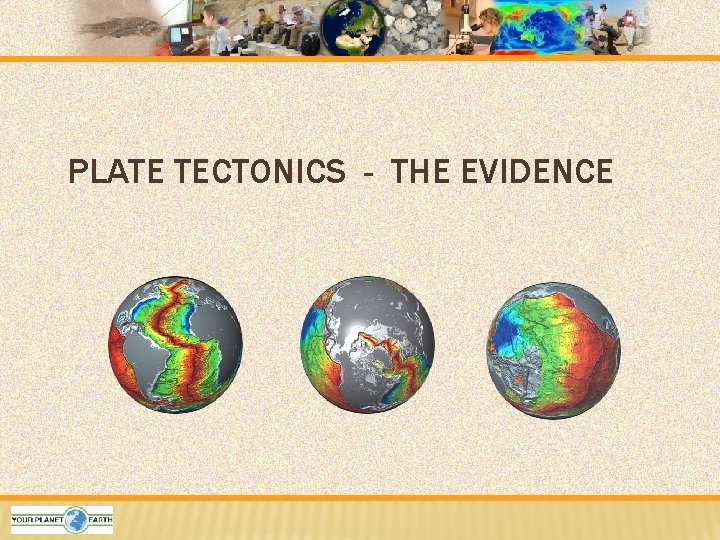 PLATE TECTONICS - THE EVIDENCE

YOUR PLANET EARTH